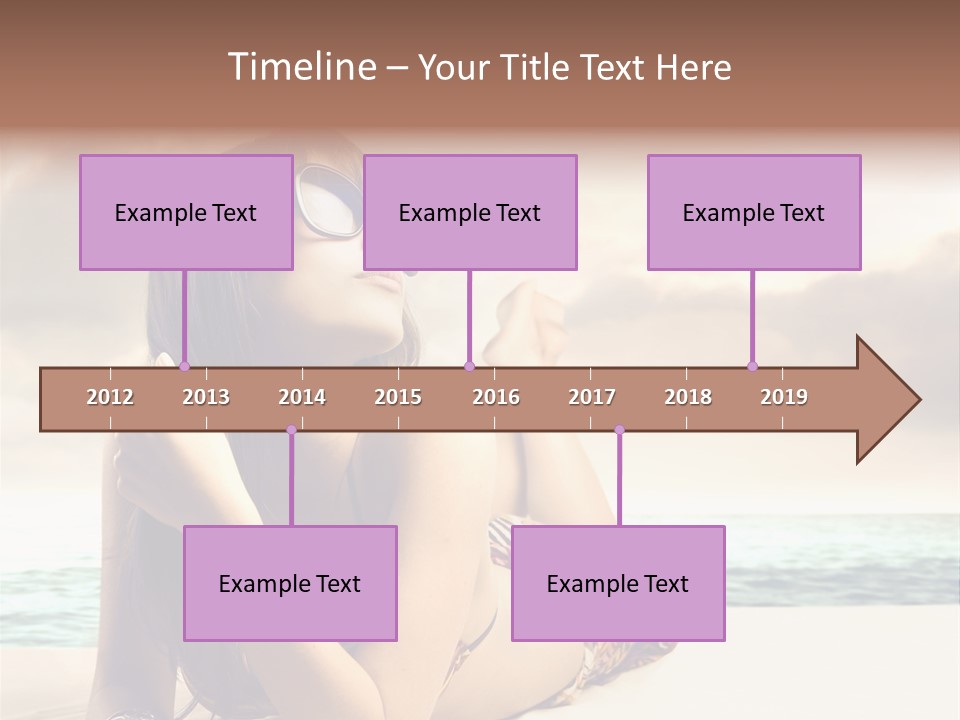 Timeline – Your Title Text Here

Example Text

Example Text

Example Text

2012 2013 2014 2015 2016 2017 2018 2019

Example Text

Example Text